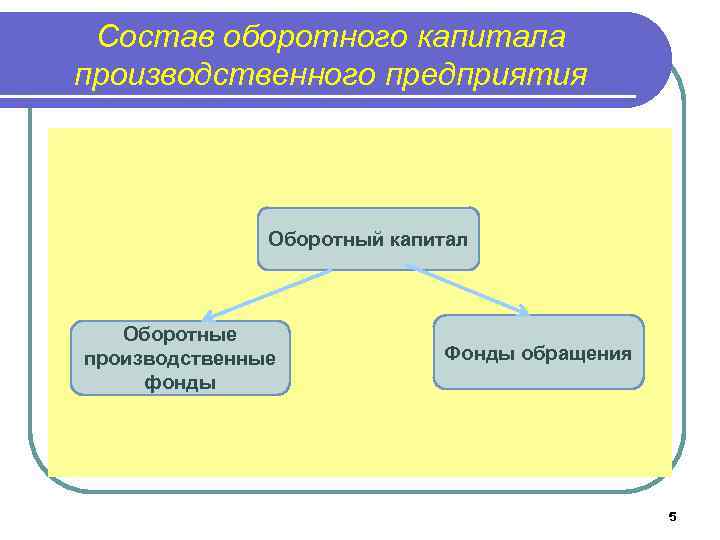 Состав оборотного капитала производственного предприятия

Оборотный капитал

Оборотные производственные фонды

Фонды обращения

5